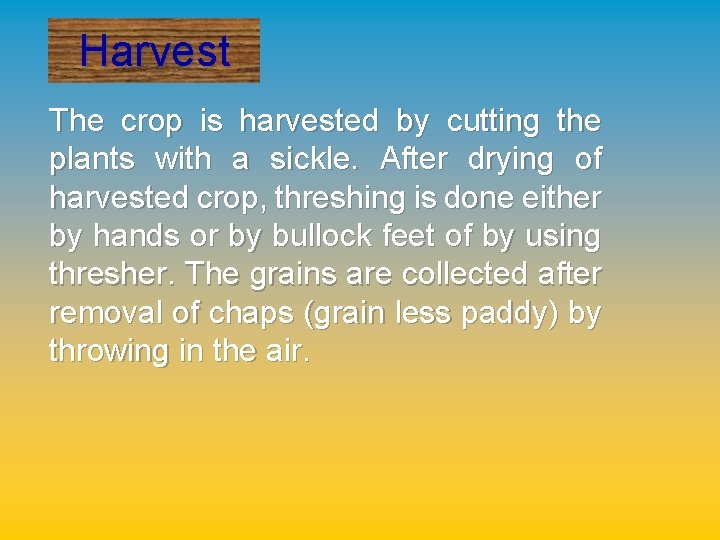 Harvest

The crop is harvested by cutting the plants with a sickle. After drying of harvested crop, threshing is done either by hands or by bullock feet of by using thresher. The grains are collected after removal of chaps (grain less paddy) by throwing in the air.